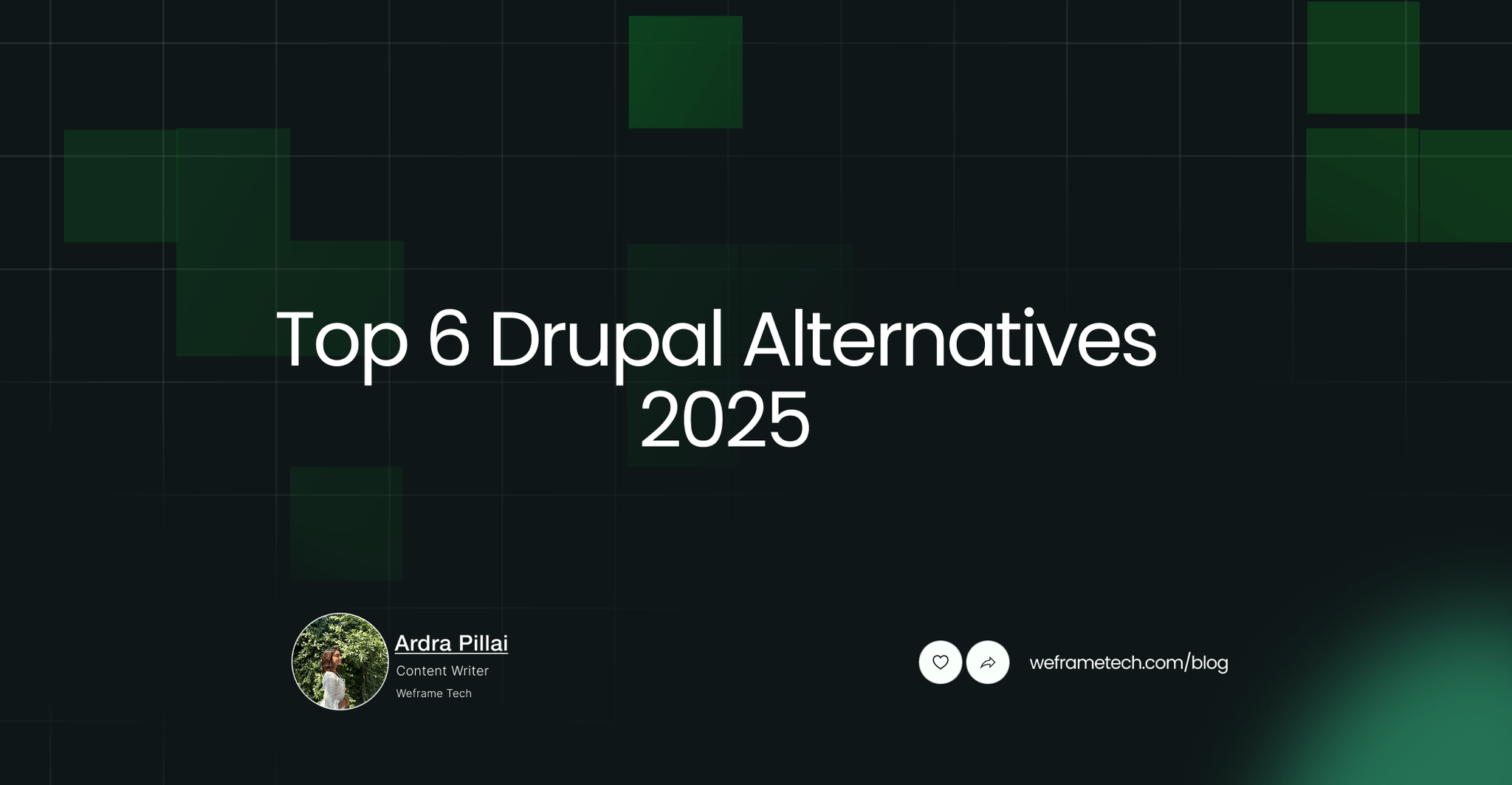 Top 6 Drupal Alternatives 2025

Ardra Pillai
Content Writer
Weframe Tech

weframetech.com/blog